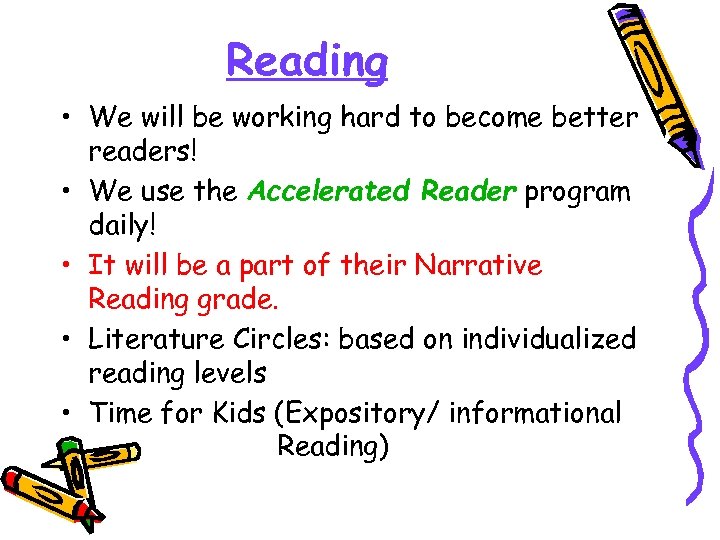 Reading

• We will be working hard to become better readers!
• We use the Accelerated Reader program daily!
• It will be a part of their Narrative Reading grade.
• Literature Circles: based on individualized reading levels
• Time for Kids (Expository/ informational Reading)